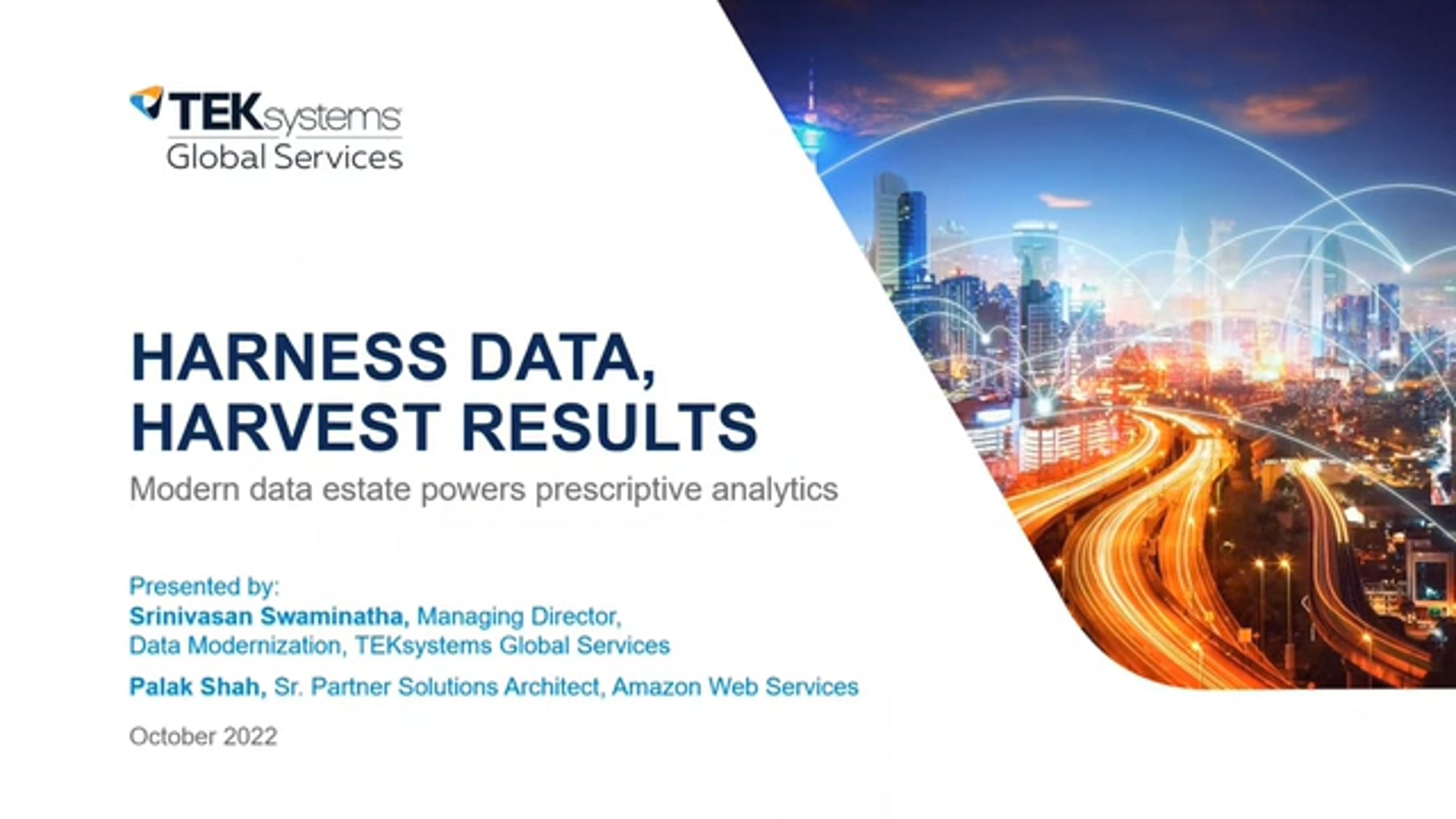 TEKsystems
Global Services

HARNESS DATA, HARVEST RESULTS

Modern data estate powers prescriptive analytics

Presented by:
Srinivasan Swaminatha, Managing Director, Data Modernization, TEKsystems Global Services

Palak Shah, Sr. Partner Solutions Architect, Amazon Web Services

October 2022